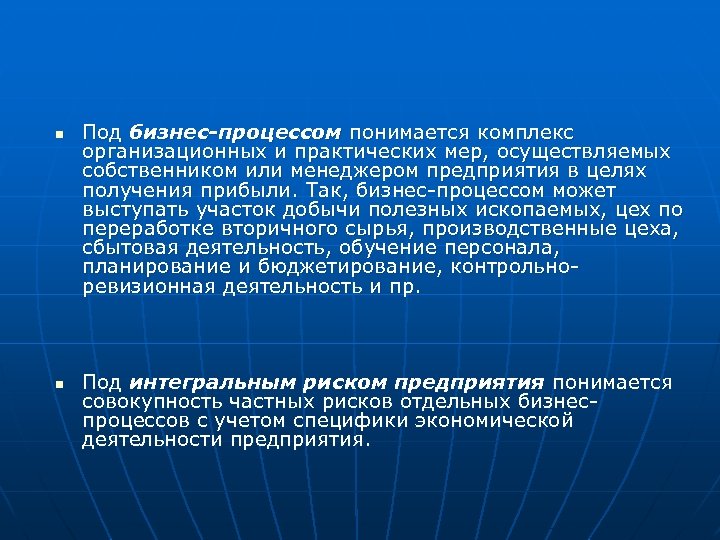 ▪ Под бизнес-процессом понимается комплекс организационных и практических мер, осуществляемых собственником или менеджером предприятия в целях получения прибыли. Так, бизнес-процессом может выступать участок добычи полезных ископаемых, цех по переработке вторичного сырья, производственные цеха, сбытовая деятельность, обучение персонала, планирование и бюджетирование, контрольно-ревизионная деятельность и пр.

▪ Под интегральным риском предприятия понимается совокупность частных рисков отдельных бизнес-процессов с учетом специфики экономической деятельности предприятия.